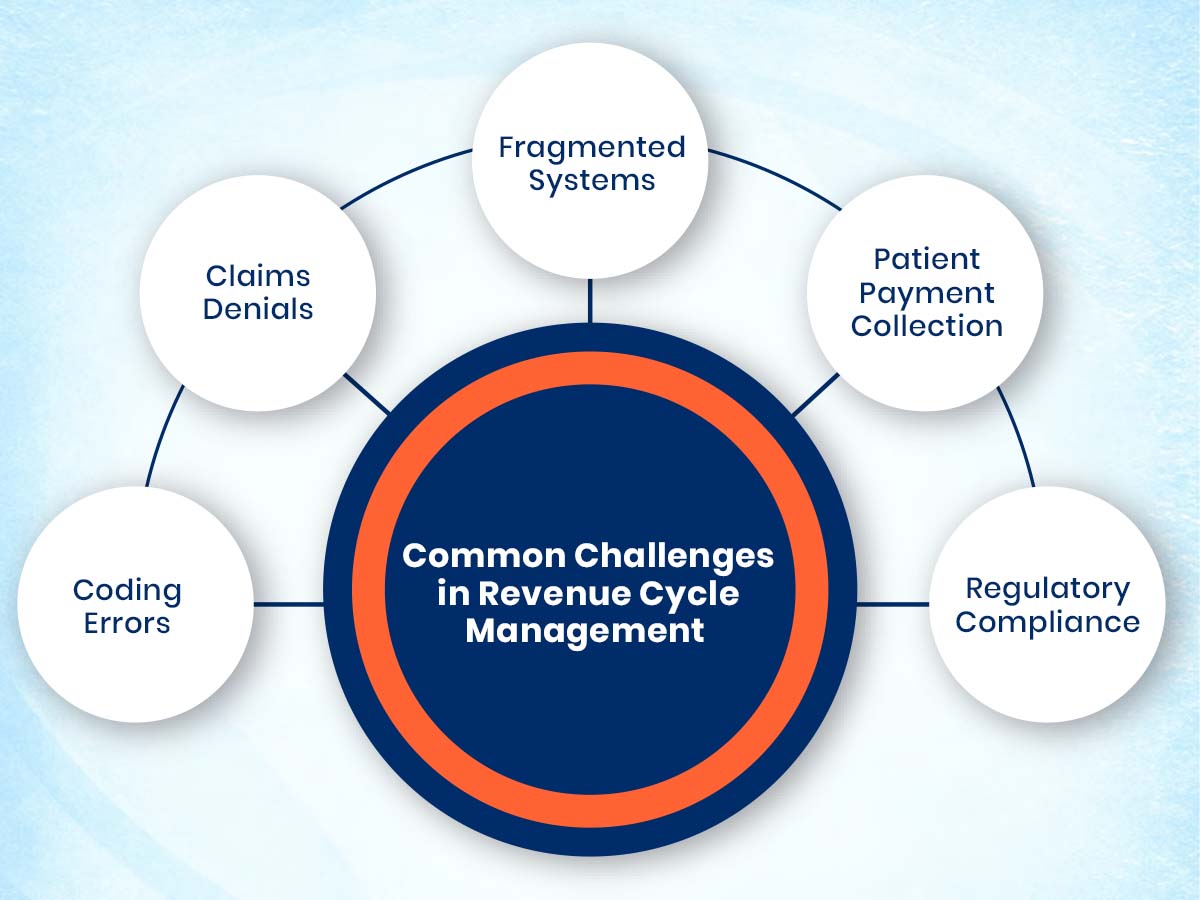 Common Challenges in Revenue Cycle Management

Coding Errors

Claims Denials

Fragmented Systems

Patient Payment Collection

Regulatory Compliance